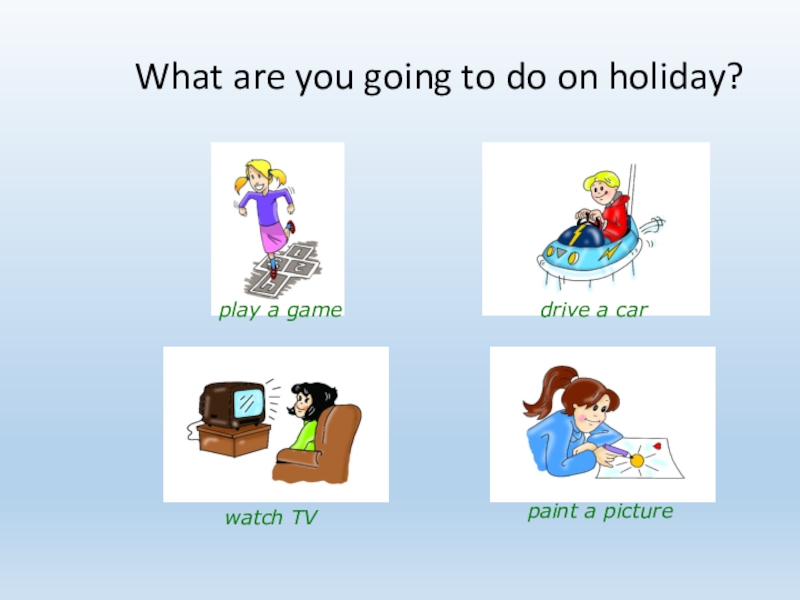 What are you going to do on holiday?

play a game

drive a car

watch TV

paint a picture